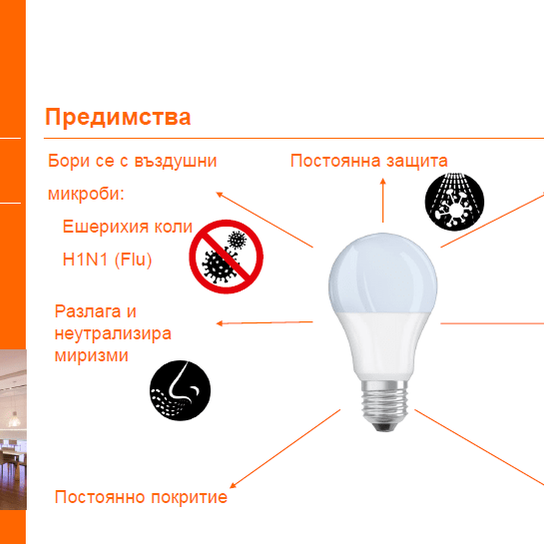 Предимства

Бори се с въздушни микроби:
Ешерихия коли
H1N1 (Flu)

Постоянна защита

Разлага и неутрализира миризми

Постоянно покритие